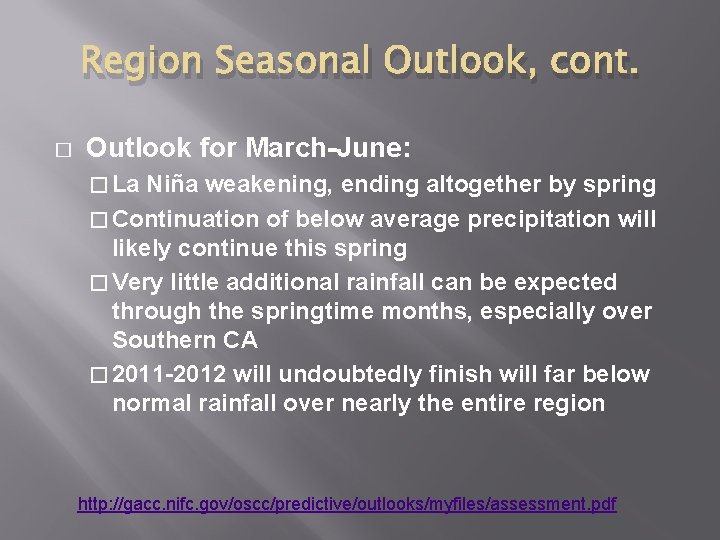 Region Seasonal Outlook, cont.

□ Outlook for March-June:

□ La Niña weakening, ending altogether by spring

□ Continuation of below average precipitation will likely continue this spring

□ Very little additional rainfall can be expected through the springtime months, especially over Southern CA

□ 2011-2012 will undoubtedly finish will far below normal rainfall over nearly the entire region

http://gacc.nifc.gov/oscc/predictive/outlooks/myfiles/assessment.pdf